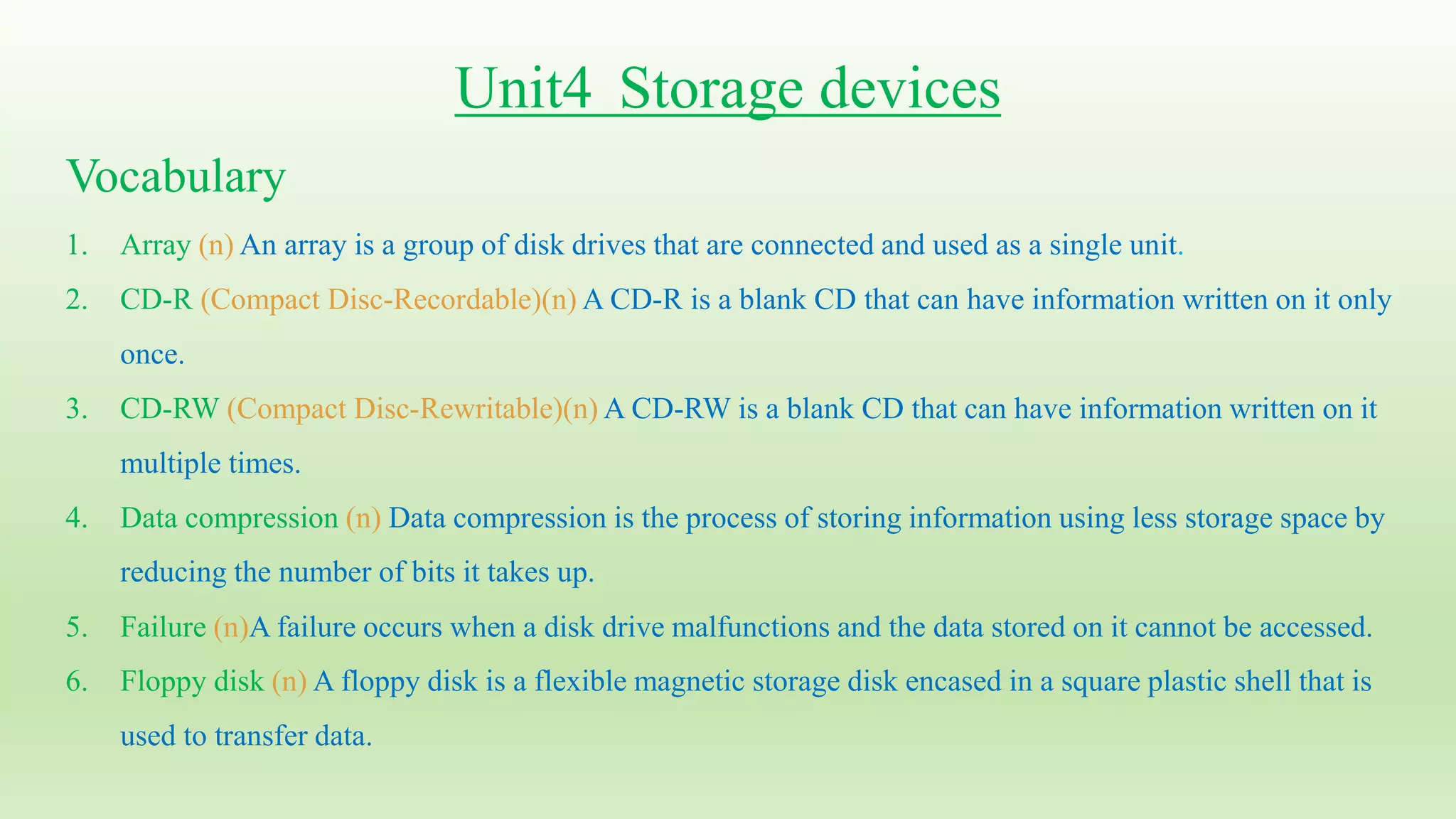 Unit4 Storage devices

Vocabulary

1. Array (n) An array is a group of disk drives that are connected and used as a single unit.
2. CD-R (Compact Disc-Recordable)(n) A CD-R is a blank CD that can have information written on it only once.
3. CD-RW (Compact Disc-Rewritable)(n) A CD-RW is a blank CD that can have information written on it multiple times.
4. Data compression (n) Data compression is the process of storing information using less storage space by reducing the number of bits it takes up.
5. Failure (n)A failure occurs when a disk drive malfunctions and the data stored on it cannot be accessed.
6. Floppy disk (n) A floppy disk is a flexible magnetic storage disk encased in a square plastic shell that is used to transfer data.